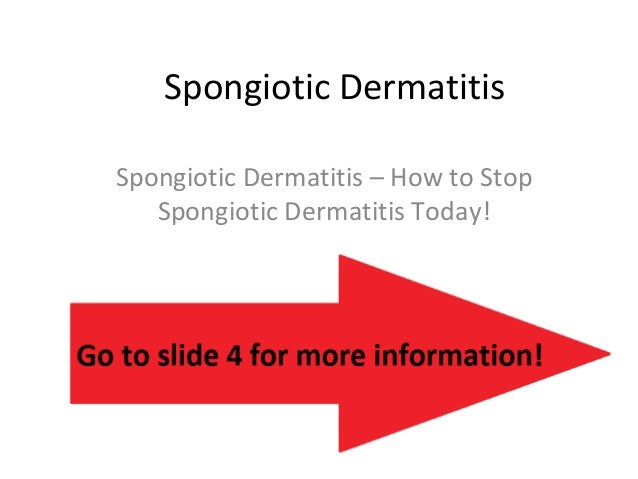 Spongiotic Dermatitis

Spongiotic Dermatitis – How to Stop Spongiotic Dermatitis Today!

Go to slide 4 for more information!